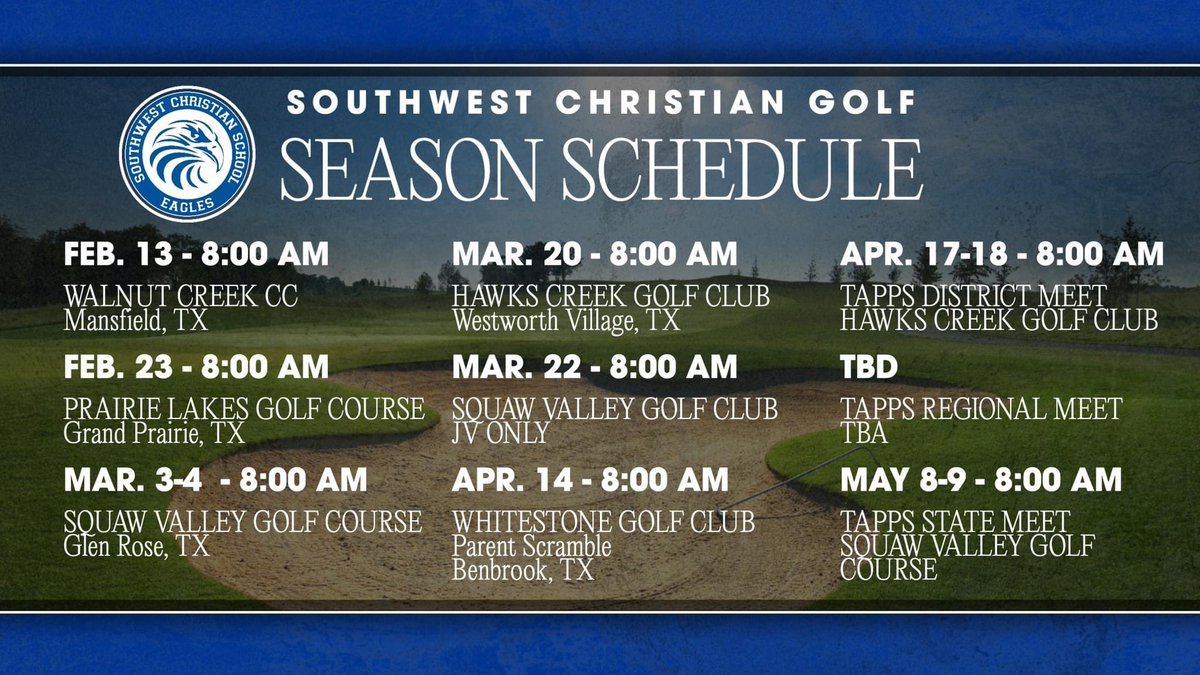 SOUTHWEST CHRISTIAN SCHOOL
EAGLES

SOUTHWEST CHRISTIAN GOLF
SEASON SCHEDULE

FEB. 13 - 8:00 AM
WALNUT CREEK CC
Mansfield, TX

FEB. 23 - 8:00 AM
PRAIRIE LAKES GOLF COURSE
Grand Prairie, TX

MAR. 3-4 - 8:00 AM
SQUAW VALLEY GOLF COURSE
Glen Rose, TX

MAR. 20 - 8:00 AM
HAWKS CREEK GOLF CLUB
Westworth Village, TX

MAR. 22 - 8:00 AM
SQUAW VALLEY GOLF CLUB
JV ONLY

APR. 14 - 8:00 AM
WHITESTONE GOLF CLUB
Parent Scramble
Benbrook, TX

APR. 17-18 - 8:00 AM
TAPPS DISTRICT MEET
HAWKS CREEK GOLF CLUB

TBD
TAPPS REGIONAL MEET
TBA

MAY 8-9 - 8:00 AM
TAPPS STATE MEET
SQUAW VALLEY GOLF COURSE